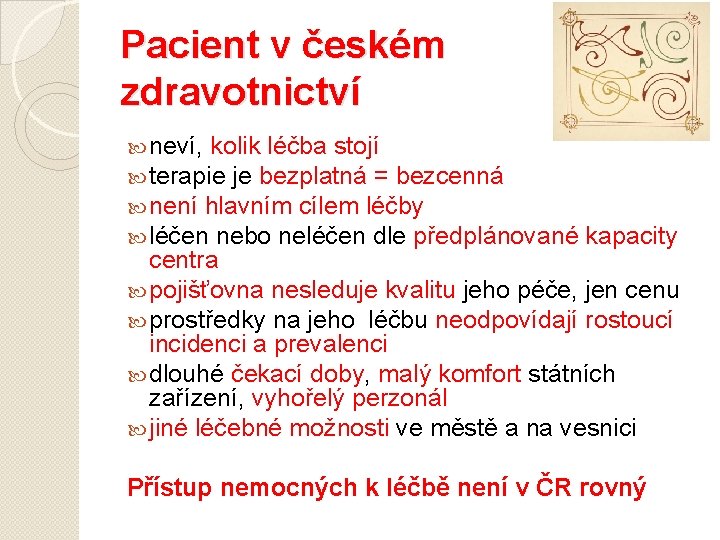 Pacient v českém zdravotnictví

neví, kolik léčba stojí

terapie je bezplatná = bezcenná

není hlavním cílem léčby

léčen nebo neléčen dle předplánované kapacity centra

pojišťovna nesleduje kvalitu jeho péče, jen cenu

prostředky na jeho léčbu neodpovídají rostoucí incidenci a prevalenci

dlouhé čekací doby, malý komfort státních zařízení, vyhořelý perzonál

jiné léčebné možnosti ve městě a na vesnici

Přístup nemocných k léčbě není v ČR rovný